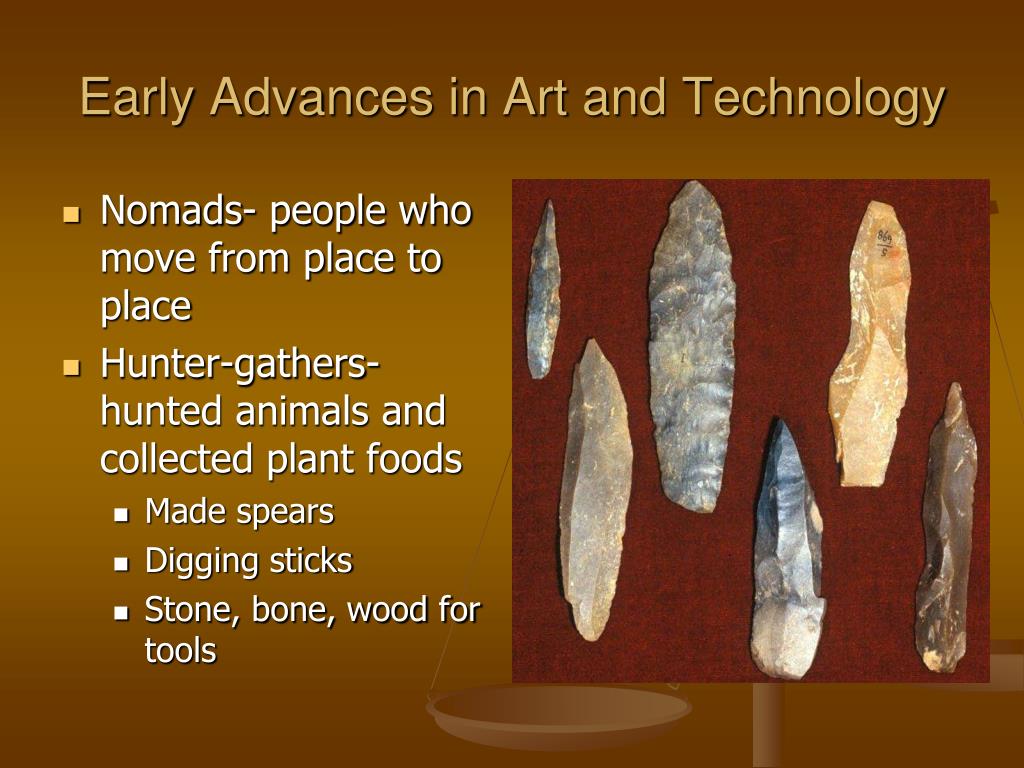 Early Advances in Art and Technology

- Nomads- people who move from place to place
- Hunter-gathers- hunted animals and collected plant foods
  - Made spears
  - Digging sticks
  - Stone, bone, wood for tools

869
5